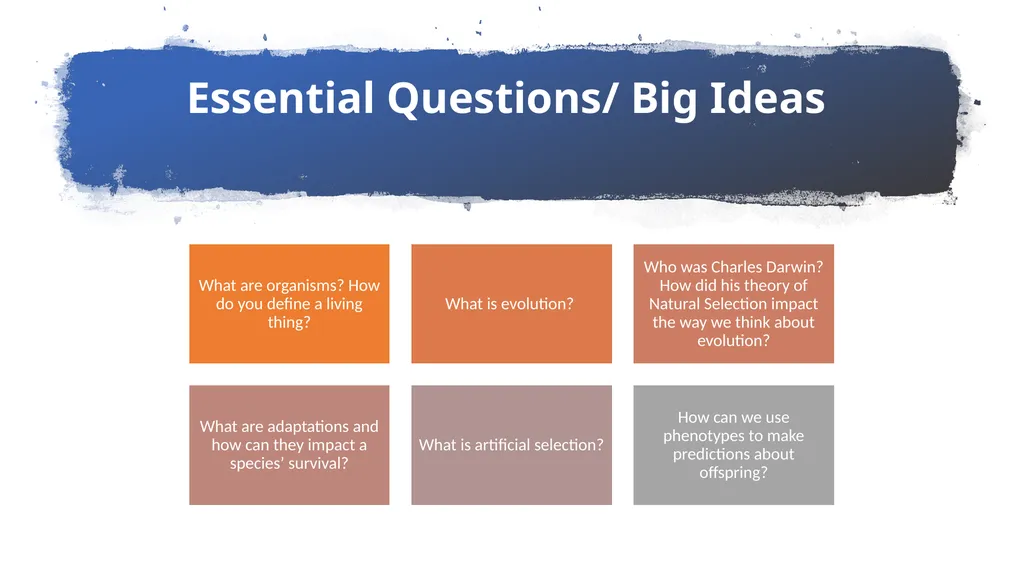 Essential Questions/ Big Ideas

What are organisms? How do you define a living thing?

What is evolution?

Who was Charles Darwin? How did his theory of Natural Selection impact the way we think about evolution?

What are adaptations and how can they impact a species' survival?

What is artificial selection?

How can we use phenotypes to make predictions about offspring?